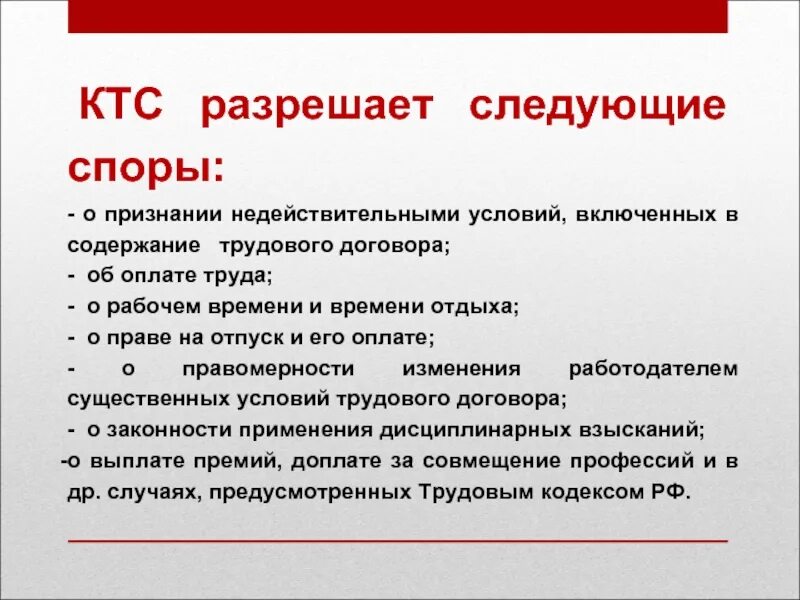 КТС разрешает следующие споры:

- о признании недействительными условий, включенных в содержание трудового договора;
- об оплате труда;
- о рабочем времени и времени отдыха;
- о праве на отпуск и его оплате;
- о правомерности изменения работодателем существенных условий трудового договора;
- о законности применения дисциплинарных взысканий;
-о выплате премий, доплате за совмещение профессий и в др. случаях, предусмотренных Трудовым кодексом РФ.